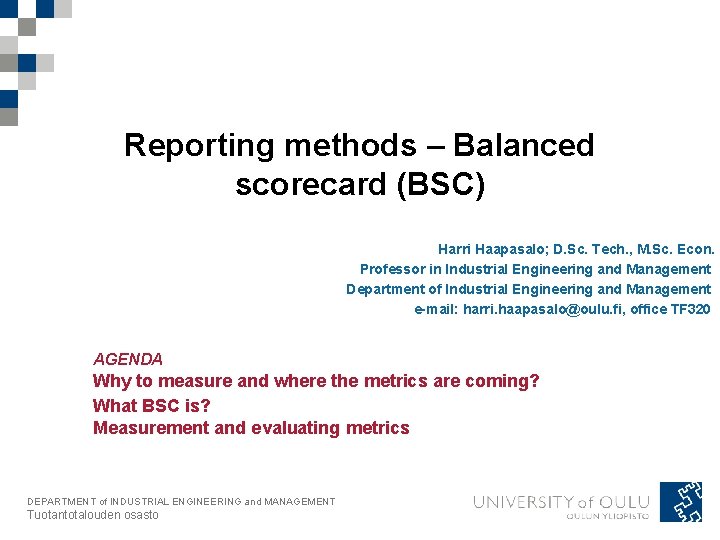 Reporting methods – Balanced scorecard (BSC)

Harri Haapasalo; D.Sc. Tech., M.Sc. Econ.
Professor in Industrial Engineering and Management
Department of Industrial Engineering and Management
e-mail: harri.haapasalo@oulu.fi, office TF320

AGENDA
Why to measure and where the metrics are coming?
What BSC is?
Measurement and evaluating metrics

DEPARTMENT of INDUSTRIAL ENGINEERING and MANAGEMENT
Tuotantotalouden osasto

UNIVERSITY of OULU
OULUN YLIOPISTO